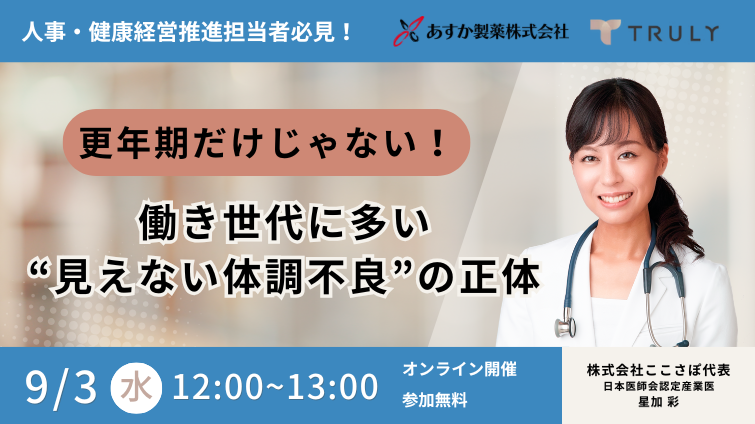 人事・健康経営推進担当者必見！

あすか製薬株式会社

TRULY

更年期だけじゃない！

働き世代に多い
“見えない体調不良”の正体

9/3 水 12:00~13:00

オンライン開催
参加無料

株式会社ここさぽ代表
日本医師会認定産業医
星加 彩